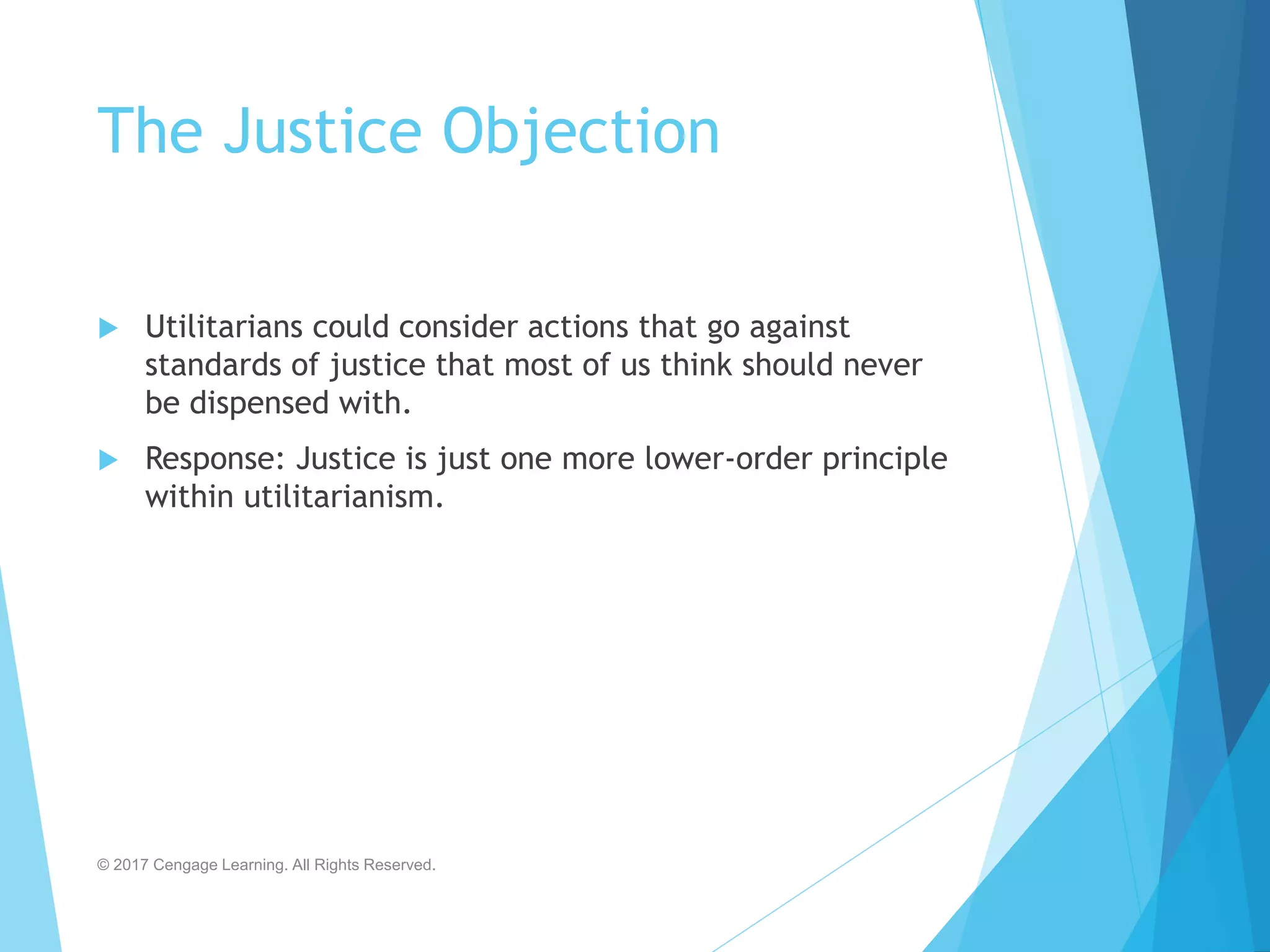 The Justice Objection

Utilitarians could consider actions that go against standards of justice that most of us think should never be dispensed with.

Response: Justice is just one more lower-order principle within utilitarianism.

© 2017 Cengage Learning. All Rights Reserved.